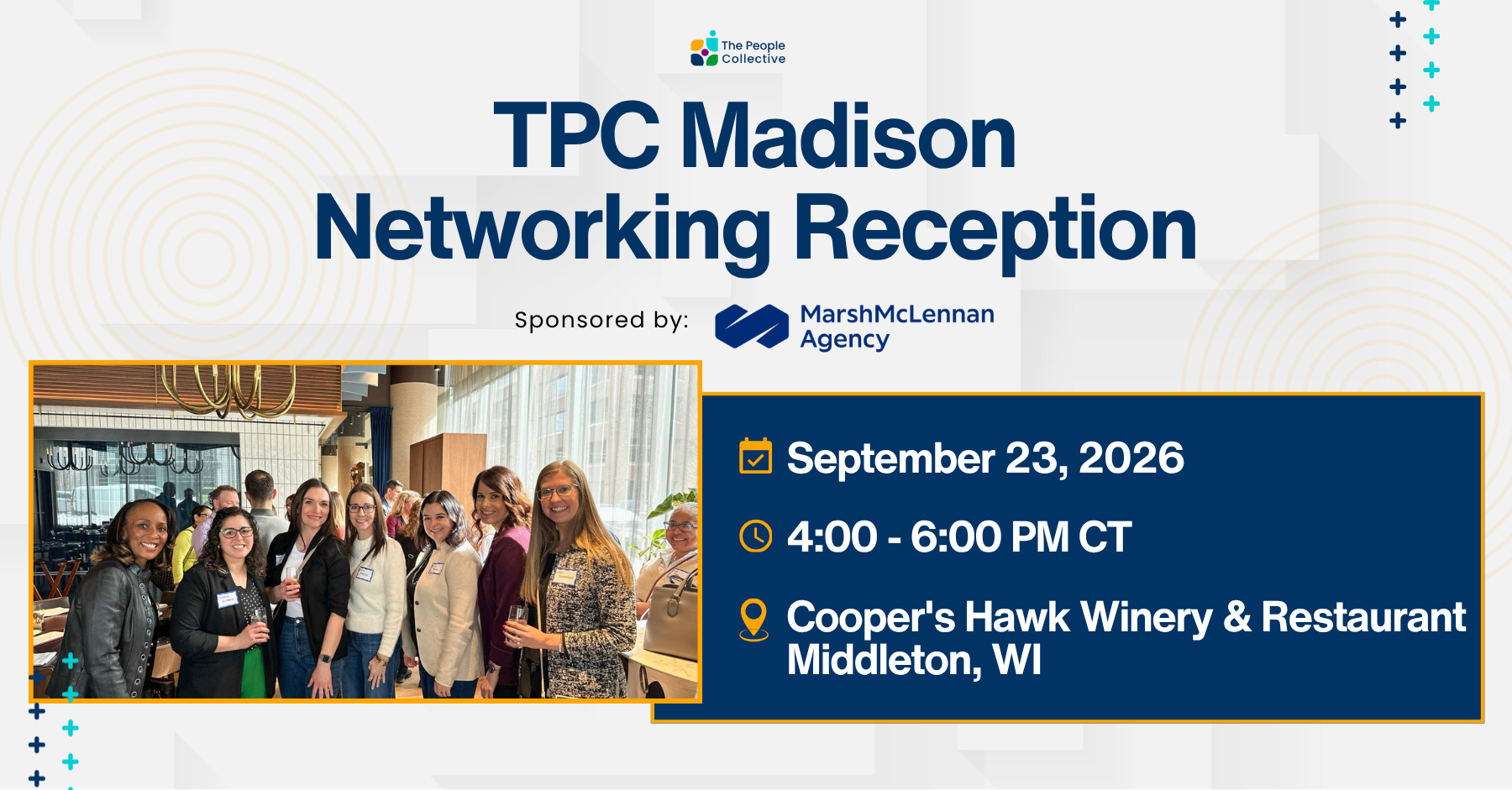 The People Collective

TPC Madison Networking Reception

Sponsored by: MarshMcLennan Agency

September 23, 2026

4:00 - 6:00 PM CT

Cooper's Hawk Winery & Restaurant
Middleton, WI